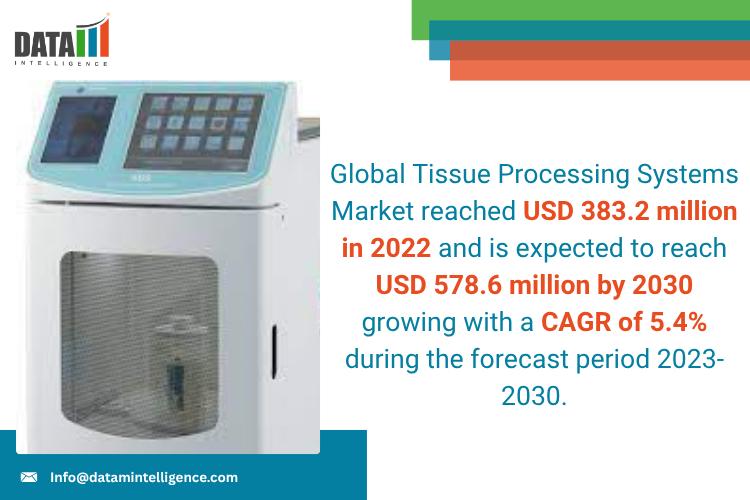 DATA
INTELLIGENCE

Global Tissue Processing Systems Market reached USD 383.2 million in 2022 and is expected to reach USD 578.6 million by 2030 growing with a CAGR of 5.4% during the forecast period 2023-2030.

Info@datamintelligence.com